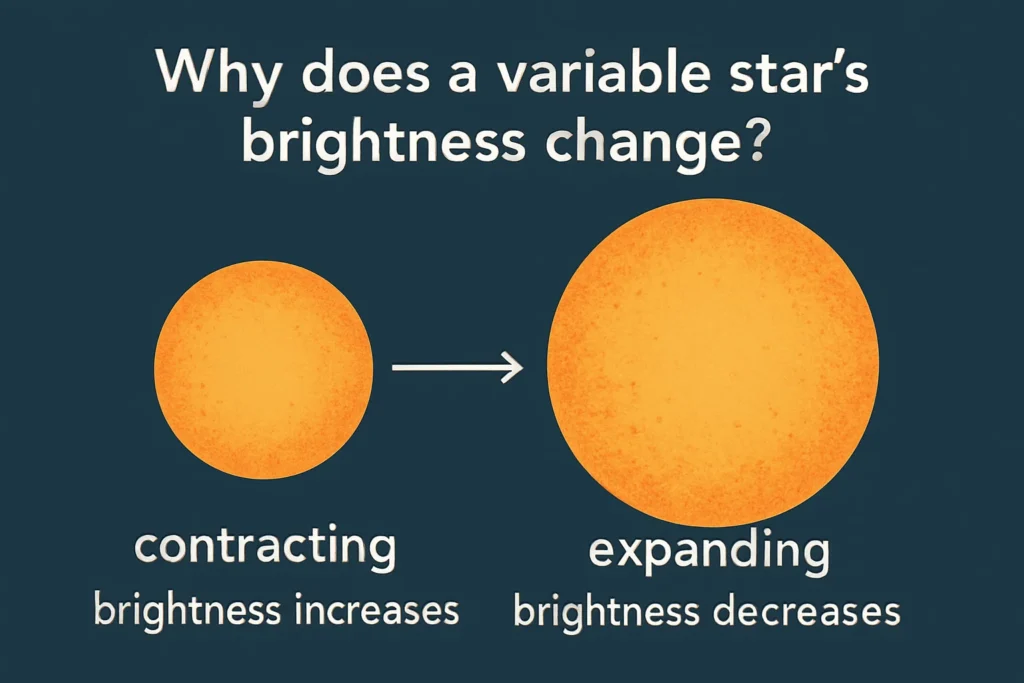 Why does a variable star's brightness change?

contracting
brightness increases

expanding
brightness decreases